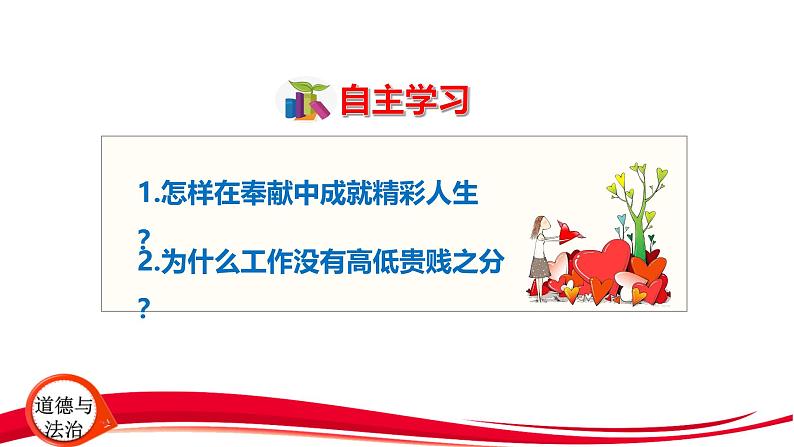 自主学习

1.怎样在奉献中成就精彩人生？

2.为什么工作没有高低贵贱之分？

道德与法治